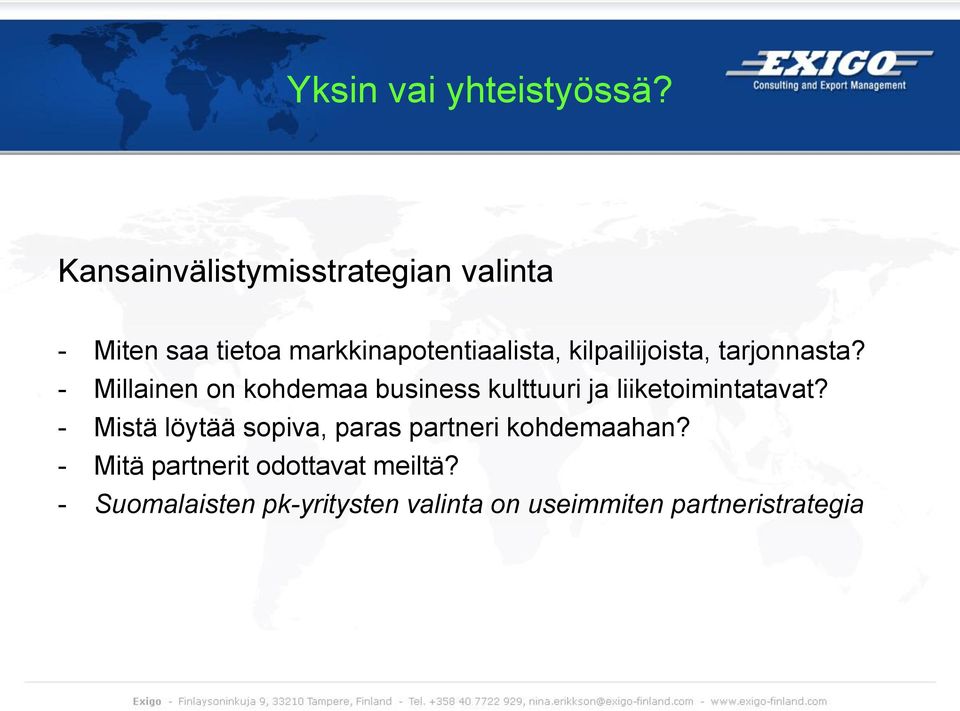 Yksin vai yhteistyössä?

EXIGO
Consulting and Export Management

Kansainvälistymisstrategian valinta

- Miten saa tietoa markkinapotentiaalista, kilpailijoista, tarjonnasta?
- Millainen on kohdemaa business kulttuuri ja liiketoimintatavat?
- Mistä löytää sopiva, paras partneri kohdemaahan?
- Mitä partnerit odottavat meiltä?
- Suomalaisten pk-yritysten valinta on useimmiten partneristrategia

Exigo - Finlaysoninkuja 9, 33210 Tampere, Finland - Tel. +358 40 7722 929, nina.erikkson@exigo-finland.com - www.exigo-finland.com